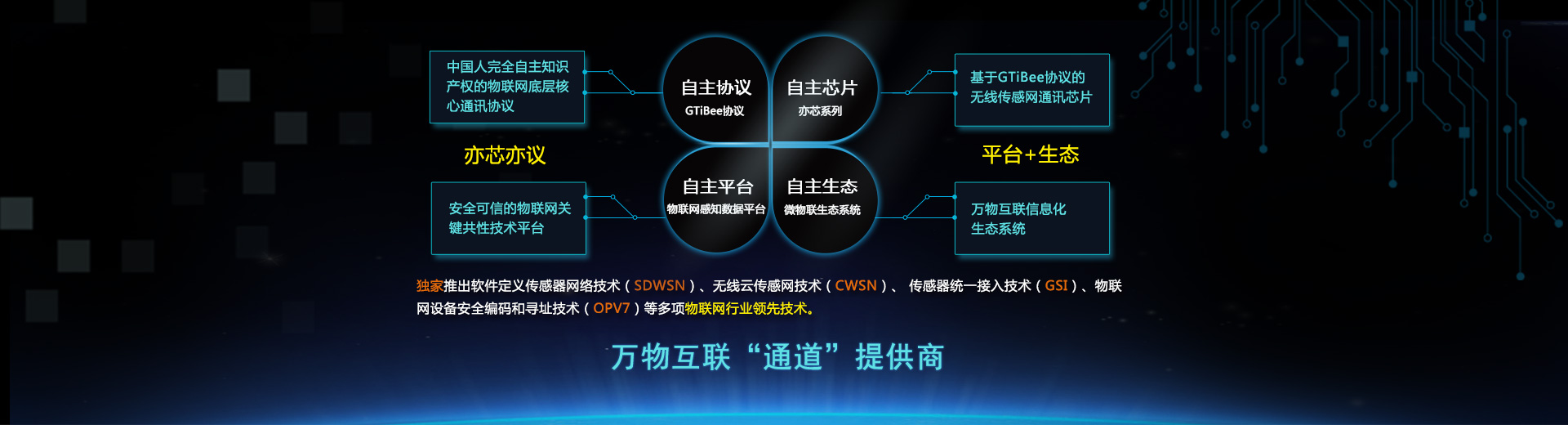 中国人完全自主知识产权的物联网底层核心通讯协议

亦芯亦议

安全可信的物联网关键共性技术平台

自主协议
GTiBee协议

自主芯片
亦芯系列

自主平台
物联网感知数据平台

自主生态
微物联生态系统

基于GTiBee协议的无线传感网通讯芯片

平台+生态

万物互联信息化生态系统

独家推出软件定义传感器网络技术（SDWSN）、无线云传感网技术（CWSN）、 传感器统一接入技术（GSI）、物联网设备安全编码和寻址技术（OPV7）等多项物联网行业领先技术。

万物互联“通道”提供商